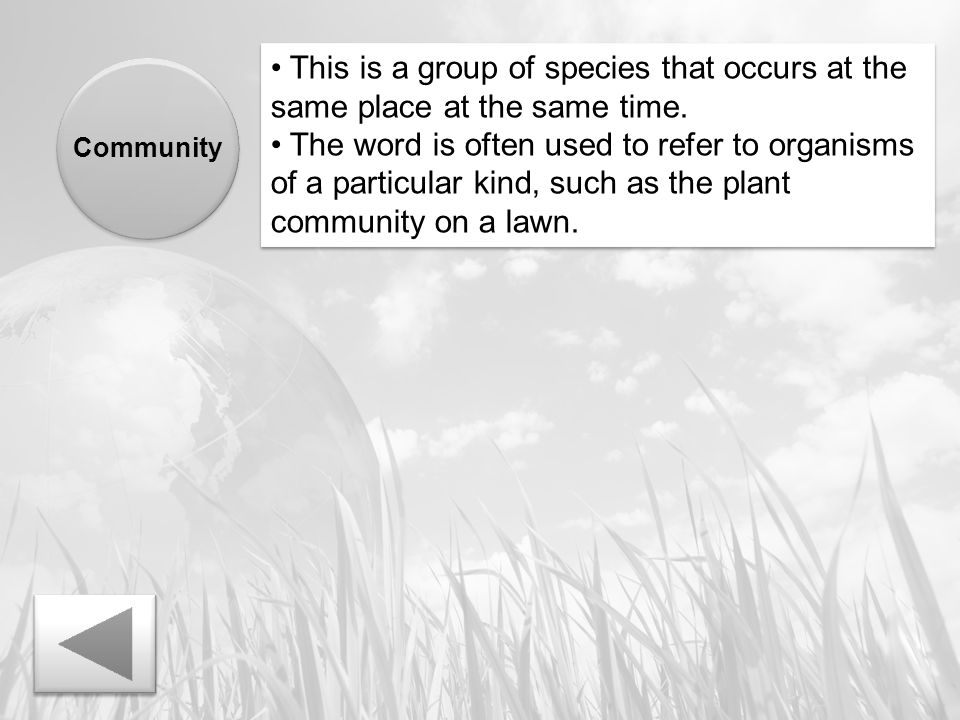 Community

• This is a group of species that occurs at the same place at the same time.
• The word is often used to refer to organisms of a particular kind, such as the plant community on a lawn.